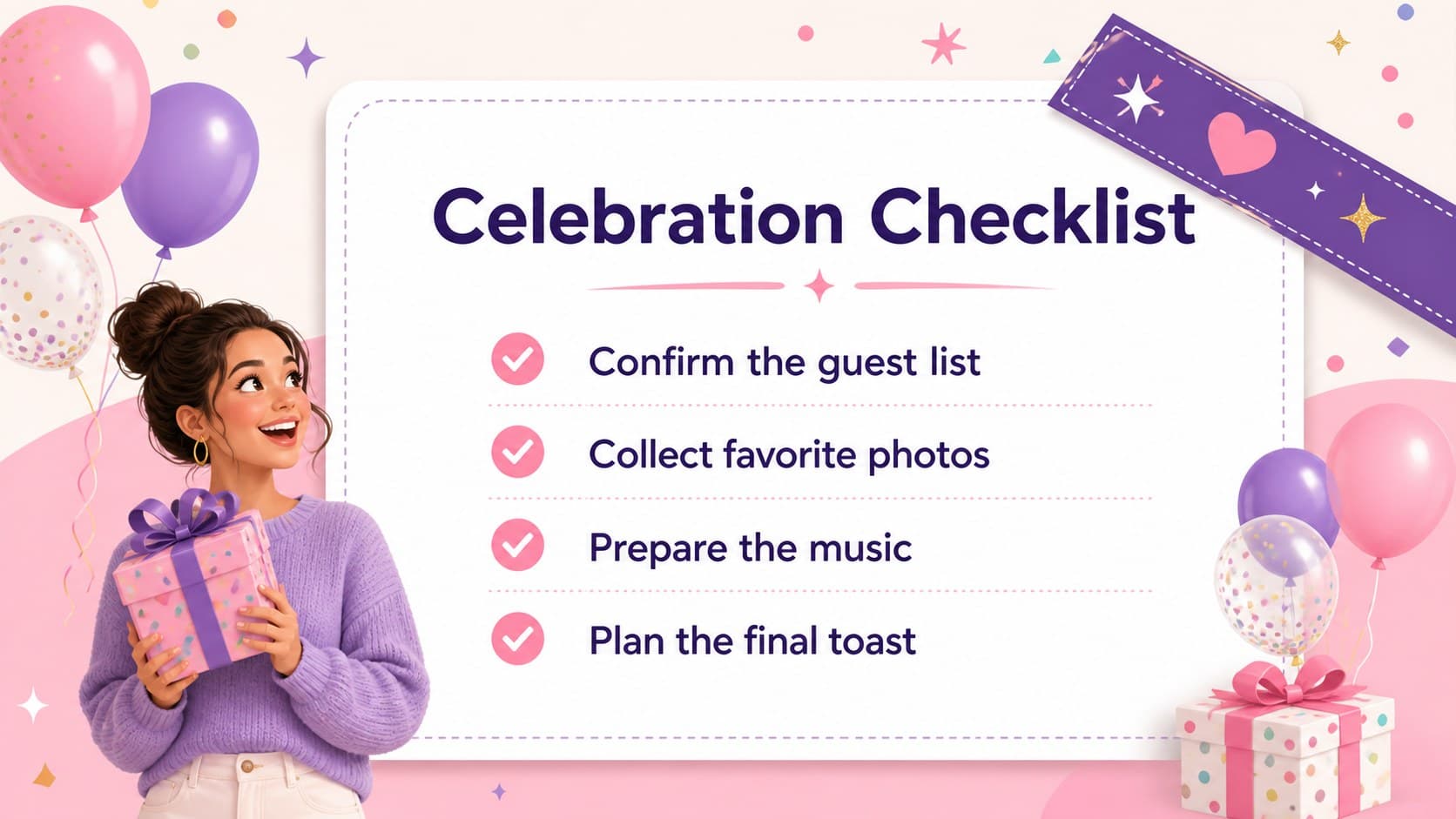 Celebration Checklist

Confirm the guest list

Collect favorite photos

Prepare the music

Plan the final toast